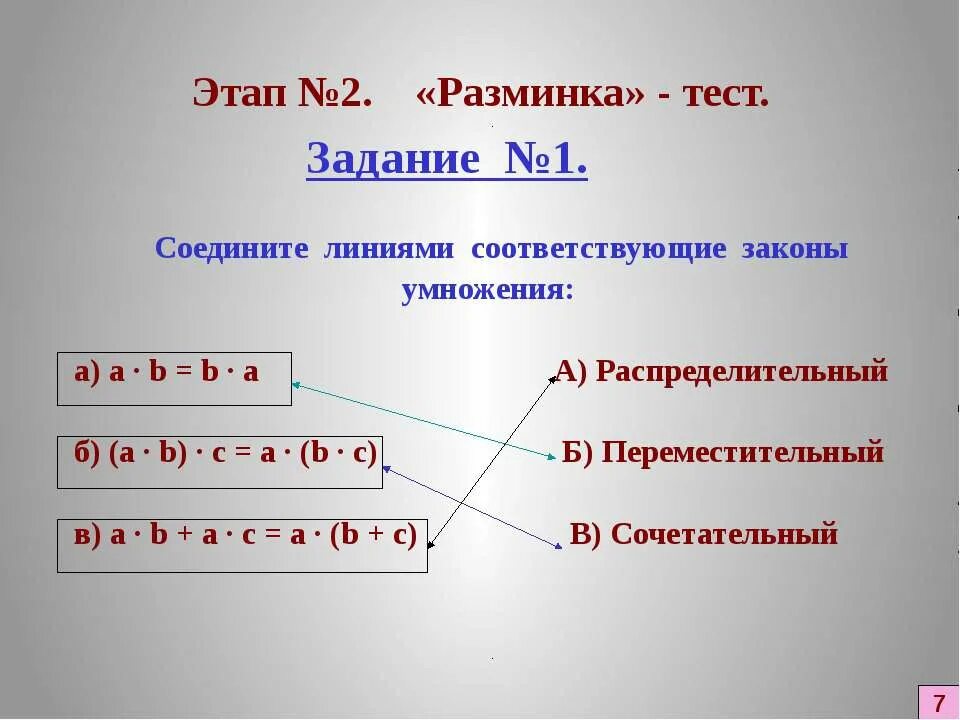 Этап №2. «Разминка» - тест.

Задание №1.

Соедините линиями соответствующие законы умножения:

а) $a \cdot b = b \cdot a$

б) $(a \cdot b) \cdot c = a \cdot (b \cdot c)$

в) $a \cdot b + a \cdot c = a \cdot (b + c)$

А) Распределительный

Б) Переместительный

В) Сочетательный

7